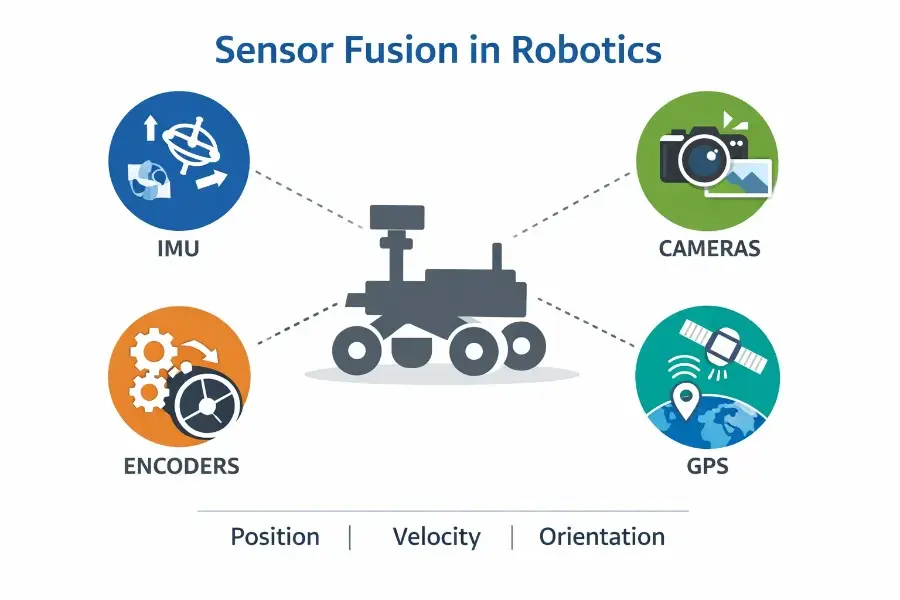 Sensor Fusion in Robotics

IMU

CAMERAS

ENCODERS

GPS

Position | Velocity | Orientation